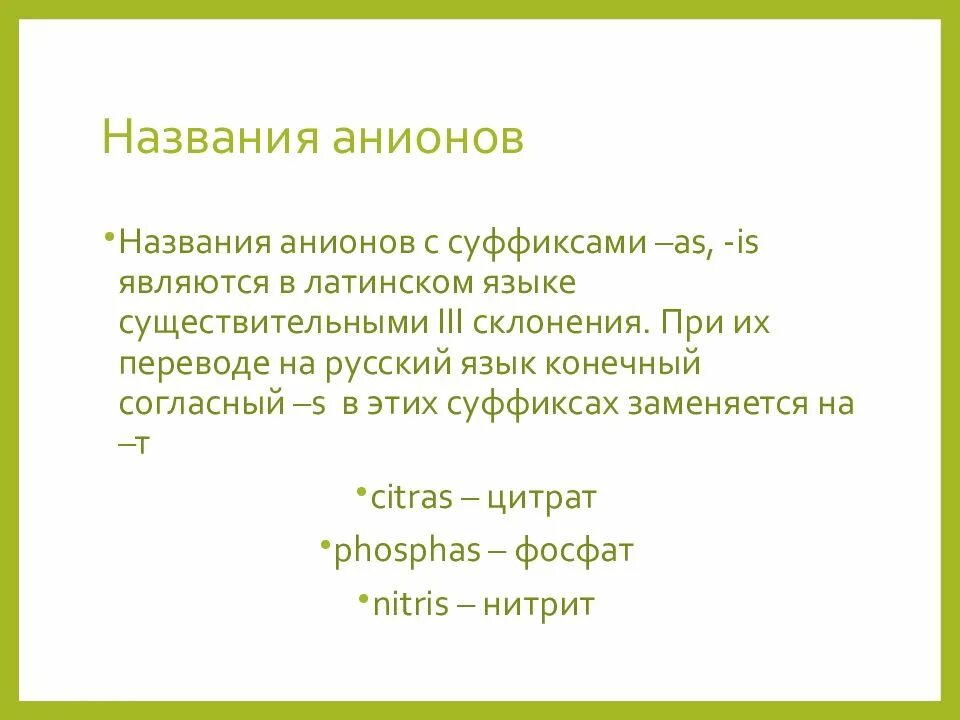 Названия анионов

•Названия анионов с суффиксами –as, -is являются в латинском языке существительными III склонения. При их переводе на русский язык конечный согласный –s в этих суффиксах заменяется на –т

•citras – цитрат

•phosphas – фосфат

•nitris – нитрит